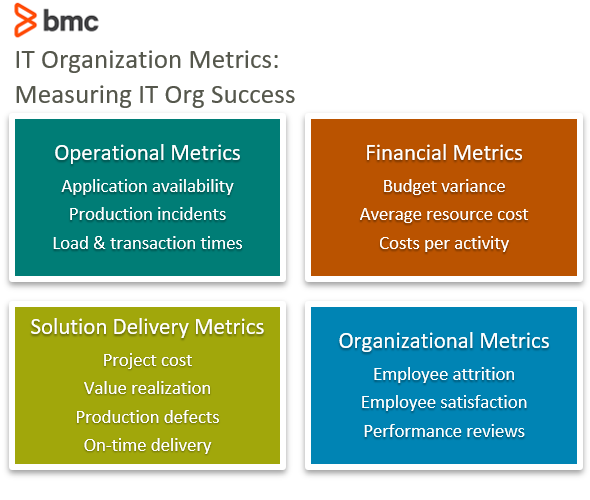 bmc

IT Organization Metrics: Measuring IT Org Success

Operational Metrics
Application availability
Production incidents
Load & transaction times

Financial Metrics
Budget variance
Average resource cost
Costs per activity

Solution Delivery Metrics
Project cost
Value realization
Production defects
On-time delivery

Organizational Metrics
Employee attrition
Employee satisfaction
Performance reviews